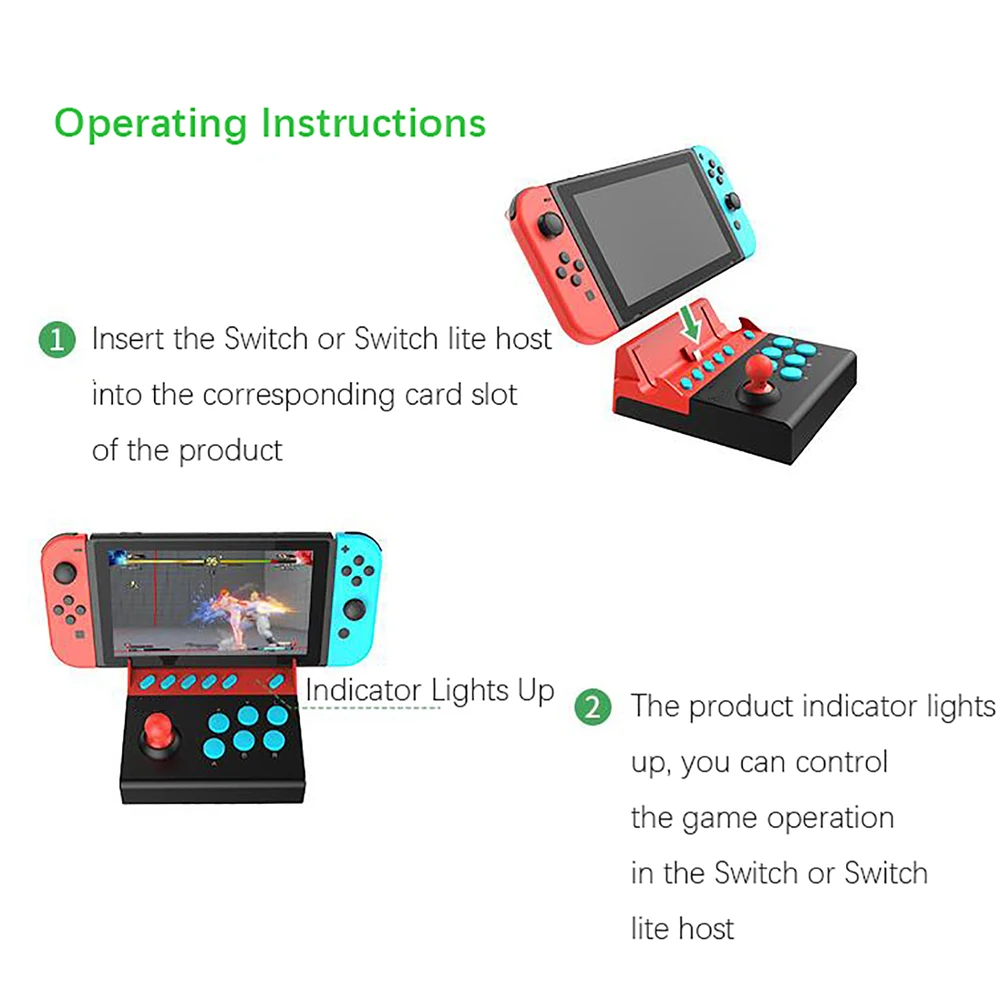 Operating Instructions

1 Insert the Switch or Switch lite host into the corresponding card slot of the product

Indicator Lights Up

2 The product indicator lights up, you can control the game operation in the Switch or Switch lite host